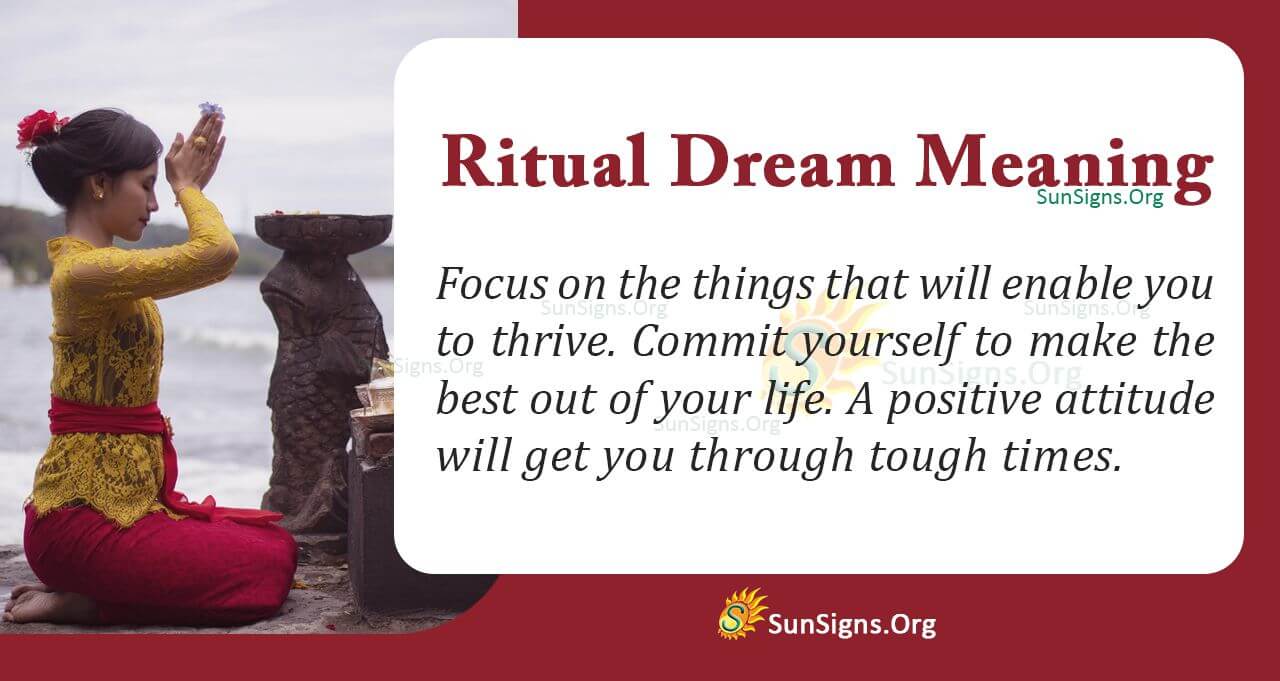 Ritual Dream Meaning
SunSigns.Org

Focus on the things that will enable you to thrive. Commit yourself to make the best out of your life. A positive attitude will get you through tough times.

SunSigns.Org SunSigns.Org SunSigns.Org SunSigns.Org SunSigns.Org

SunSigns.Org